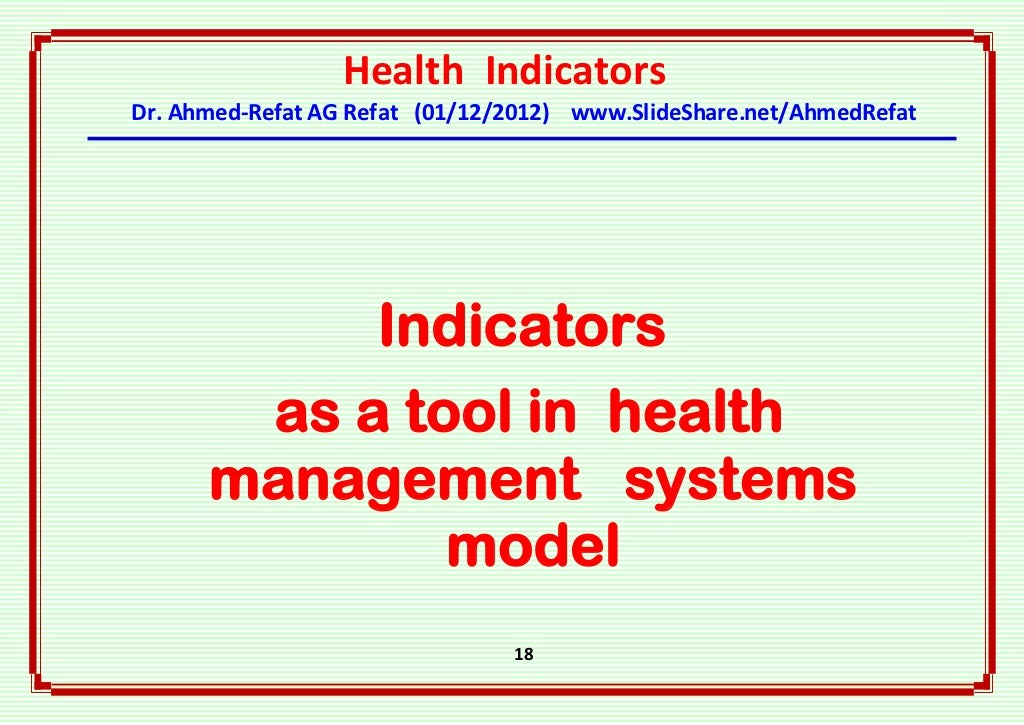 Health Indicators

Dr. Ahmed-Refat AG Refat (01/12/2012) www.SlideShare.net/AhmedRefat

Indicators
as a tool in health management systems model

18